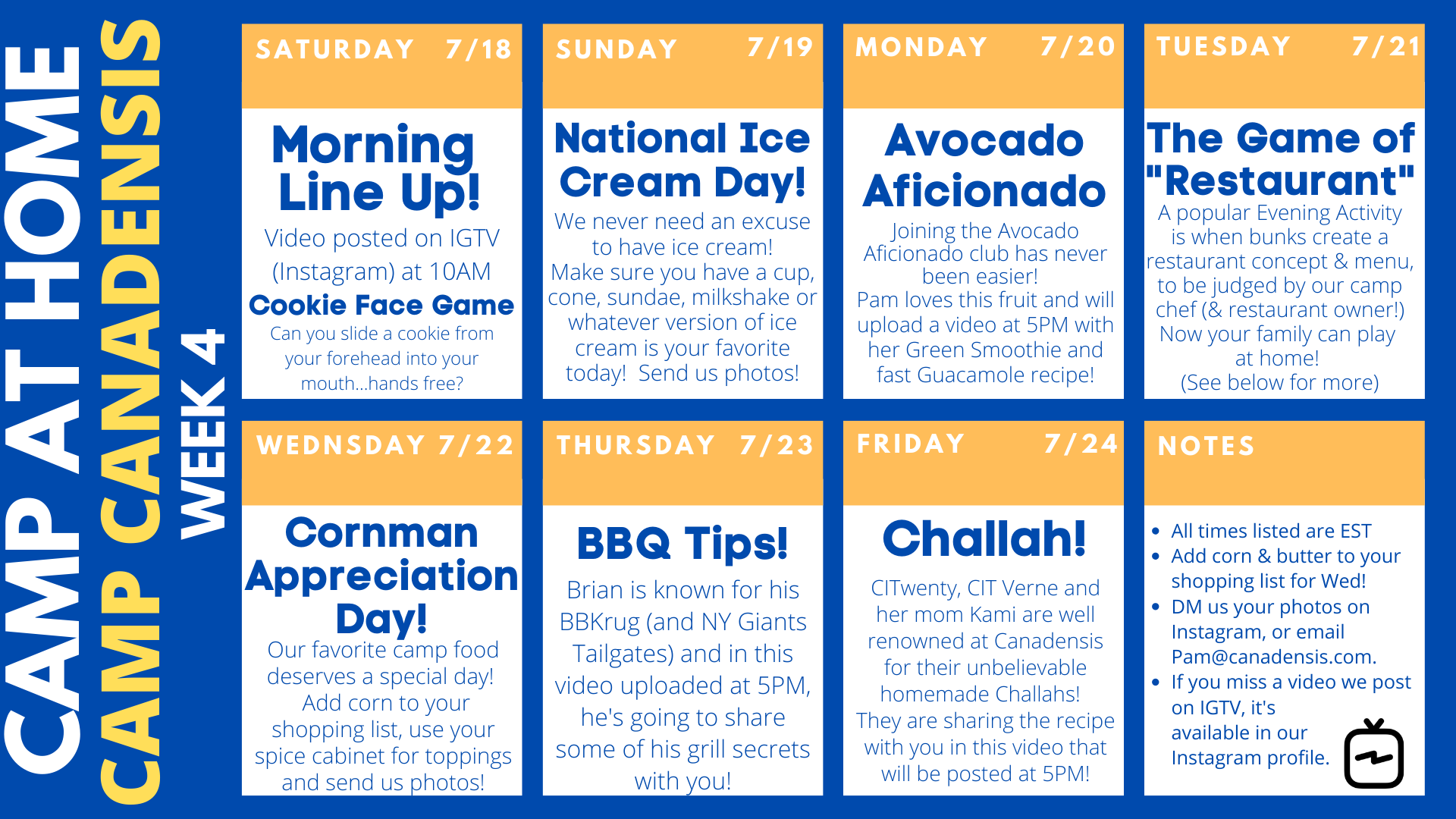 CAMP AT HOME
CAMP CANADENSIS
WEEK 4

SATURDAY 7/18

Morning Line Up!

Video posted on IGTV (Instagram) at 10AM

Cookie Face Game

Can you slide a cookie from your forehead into your mouth...hands free?

SUNDAY 7/19

National Ice Cream Day!

We never need an excuse to have ice cream! Make sure you have a cup, cone, sundae, milkshake or whatever version of ice cream is your favorite today! Send us photos!

MONDAY 7/20

Avocado Aficionado

Joining the Avocado Aficionado club has never been easier! Pam loves this fruit and will upload a video at 5PM with her Green Smoothie and fast Guacamole recipe!

TUESDAY 7/21

The Game of "Restaurant"

A popular Evening Activity is when bunks create a restaurant concept & menu, to be judged by our camp chef (& restaurant owner!) Now your family can play at home! (See below for more)

WEDNSDAY 7/22

Cornman Appreciation Day!

Our favorite camp food deserves a special day! Add corn to your shopping list, use your spice cabinet for toppings and send us photos!

THURSDAY 7/23

BBQ Tips!

Brian is known for his BBKrug (and NY Giants Tailgates) and in this video uploaded at 5PM, he's going to share some of his grill secrets with you!

FRIDAY 7/24

Challah!

CITwenty, CIT Verne and her mom Kami are well renowned at Canadensis for their unbelievable homemade Challahs! They are sharing the recipe with you in this video that will be posted at 5PM!

NOTES

• All times listed are EST
• Add corn & butter to your shopping list for Wed!
• DM us your photos on Instagram, or email Pam@canadensis.com.
• If you miss a video we post on IGTV, it's available in our Instagram profile.